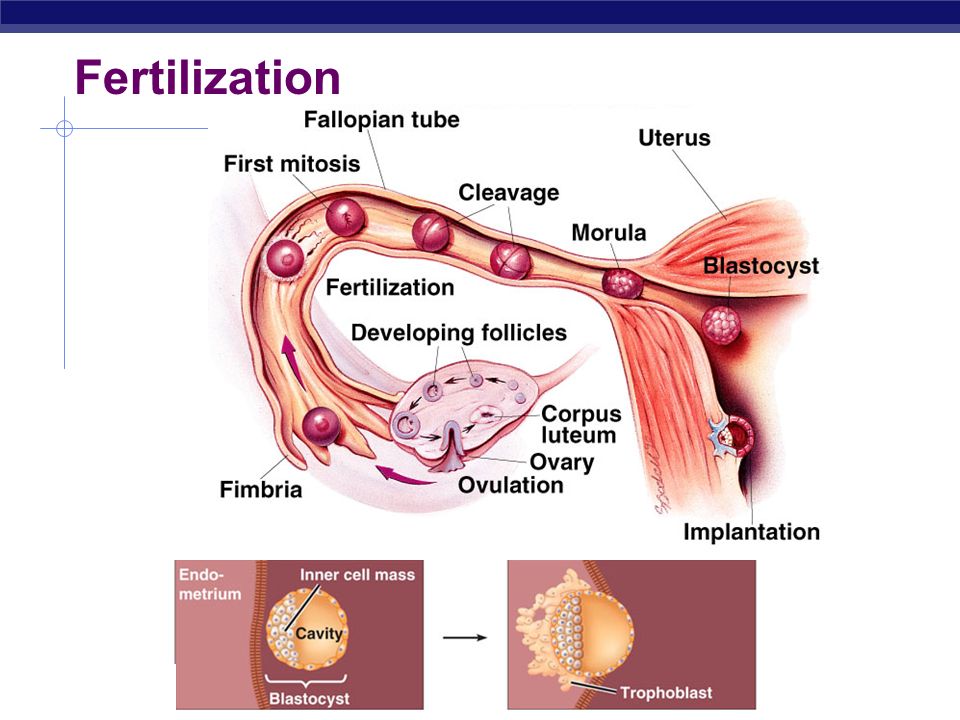 Fertilization

Fallopian tube
Uterus
First mitosis
Cleavage
Morula
Blastocyst
Fertilization
Developing follicles
Corpus luteum
Ovary
Ovulation
Fimbria
Implantation

Endometrium
Inner cell mass
Cavity
Blastocyst
Trophoblast